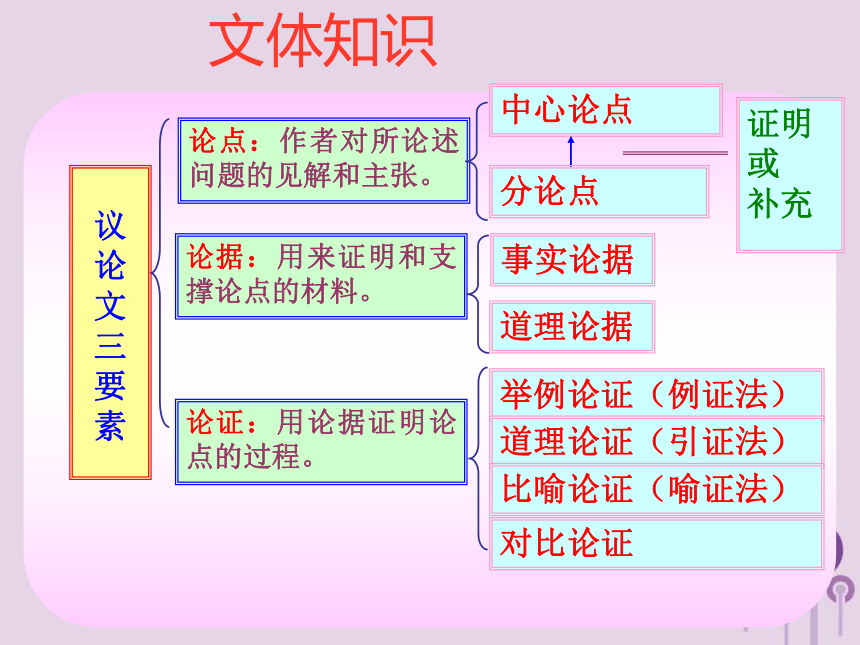 文体知识

议论文三要素

论点：作者对所论述问题的见解和主张。

中心论点

分论点

证明或补充

论据：用来证明和支撑论点的材料。

事实论据

道理论据

论证：用论据证明论点的过程。

举例论证（例证法）

道理论证（引证法）

比喻论证（喻证法）

对比论证